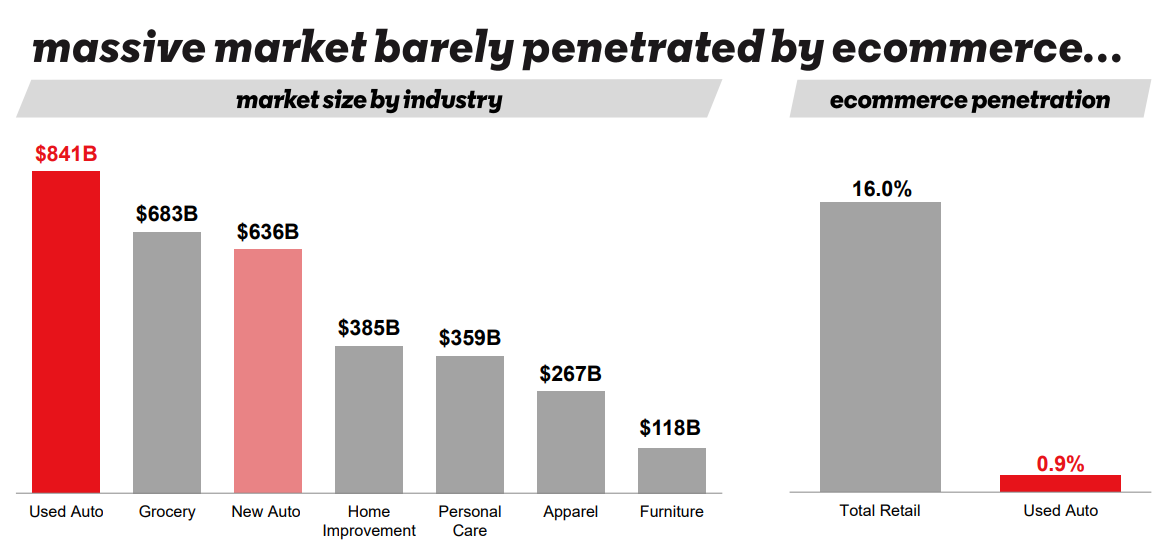 massive market barely penetrated by ecommerce...

market size by industry

$841B
$683B
$636B
$385B
$359B
$267B
$118B

Used Auto
Grocery
New Auto
Home Improvement
Personal Care
Apparel
Furniture

ecommerce penetration

16.0%
0.9%

Total Retail
Used Auto